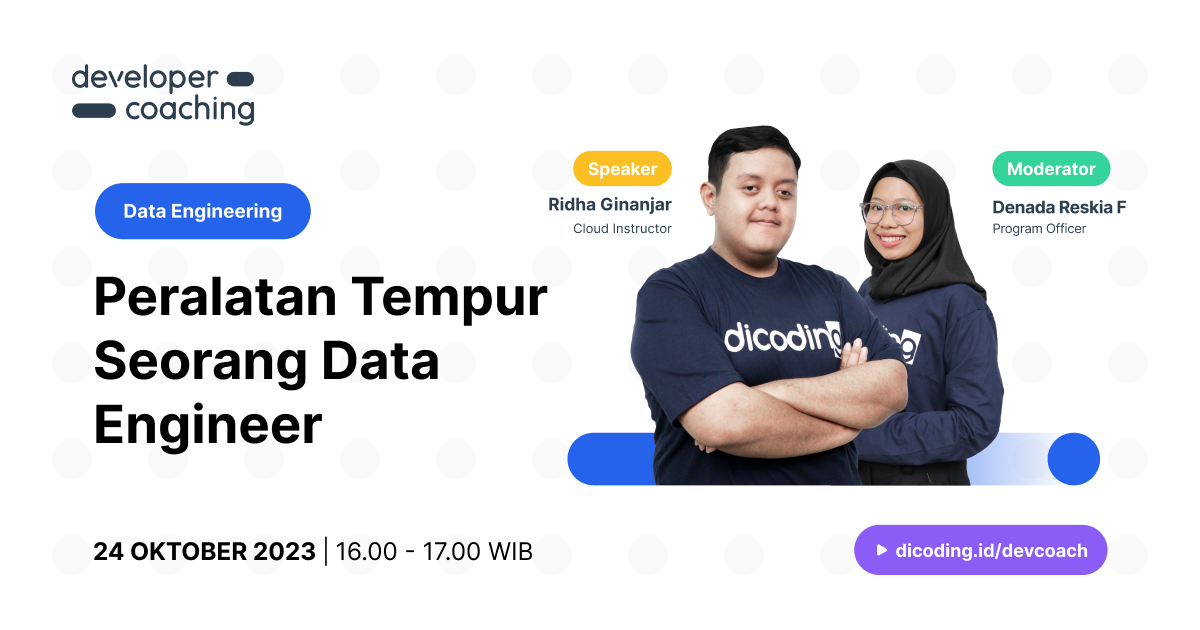 developer
coaching

Data Engineering

Peralatan Tempur Seorang Data Engineer

Speaker
Ridha Ginanjar
Cloud Instructor

Moderator
Denada Reskia F
Program Officer

dicoding

24 OKTOBER 2023 | 16.00 - 17.00 WIB

dicoding.id/devcoach